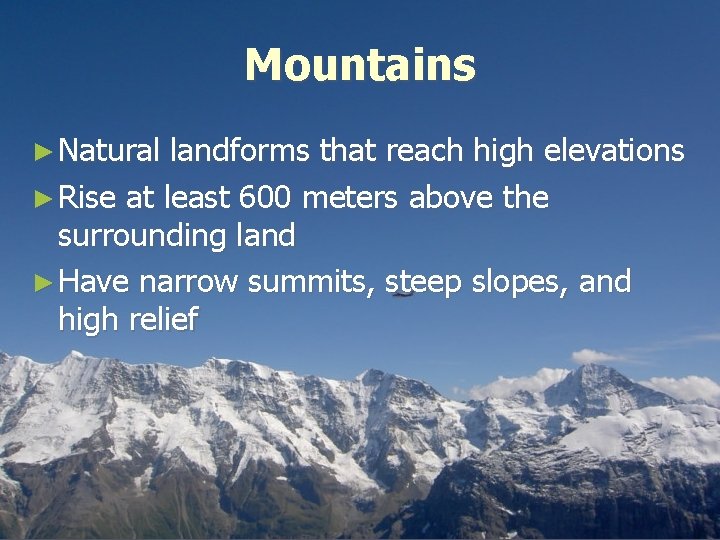 Mountains

►Natural landforms that reach high elevations

►Rise at least 600 meters above the surrounding land

►Have narrow summits, steep slopes, and high relief